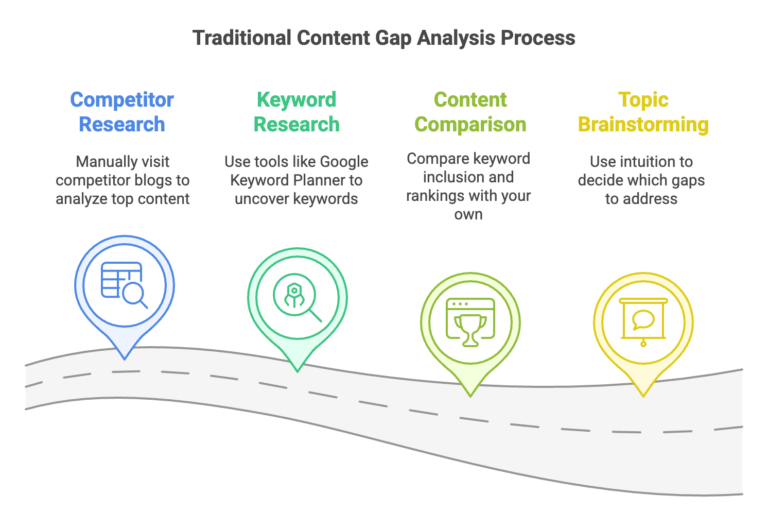 Traditional Content Gap Analysis Process

Competitor Research

Manually visit competitor blogs to analyze top content

Keyword Research

Use tools like Google Keyword Planner to uncover keywords

Content Comparison

Compare keyword inclusion and rankings with your own

Topic Brainstorming

Use intuition to decide which gaps to address